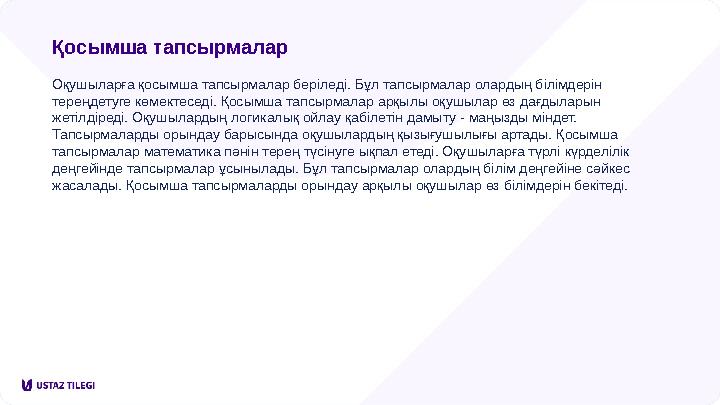 Қосымша тапсырмалар

Оқушыларға қосымша тапсырмалар беріледі. Бұл тапсырмалар олардың білімдерін тереңдетуге көмектеседі. Қосымша тапсырмалар арқылы оқушылар өз дағдыларын жетілдіреді. Оқушылардың логикалық ойлау қабілетін дамыту - маңызды міндет. Тапсырмаларды орындау барысында оқушылардың қызығушылығы артады. Қосымша тапсырмалар математика пәнін терең түсінуге ықпал етеді. Оқушыларға түрлі күрделілік деңгейінде тапсырмалар ұсынылады. Бұл тапсырмалар олардың білім деңгейіне сәйкес жасалады. Қосымша тапсырмаларды орындау арқылы оқушылар өз білімдерін бекітеді.

USTAZ TILEGI